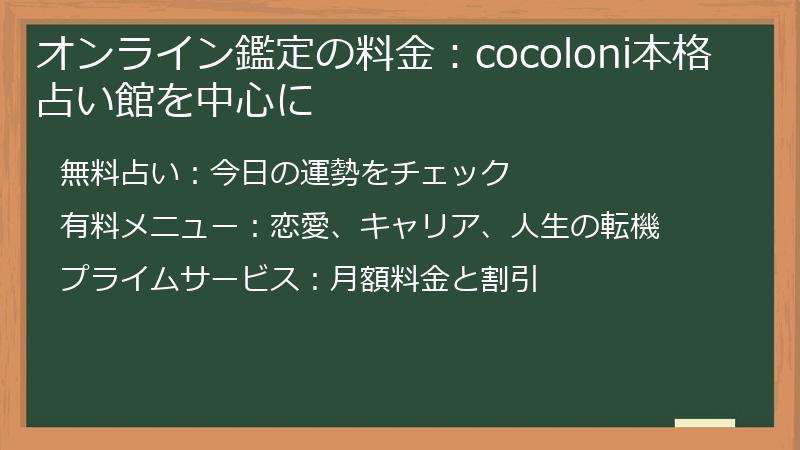 オンライン鑑定の料金：cocoloni本格占い館を中心に

無料占い：今日の運勢をチェック

有料メニュー：恋愛、キャリア、人生の転機

プライムサービス：月額料金と割引